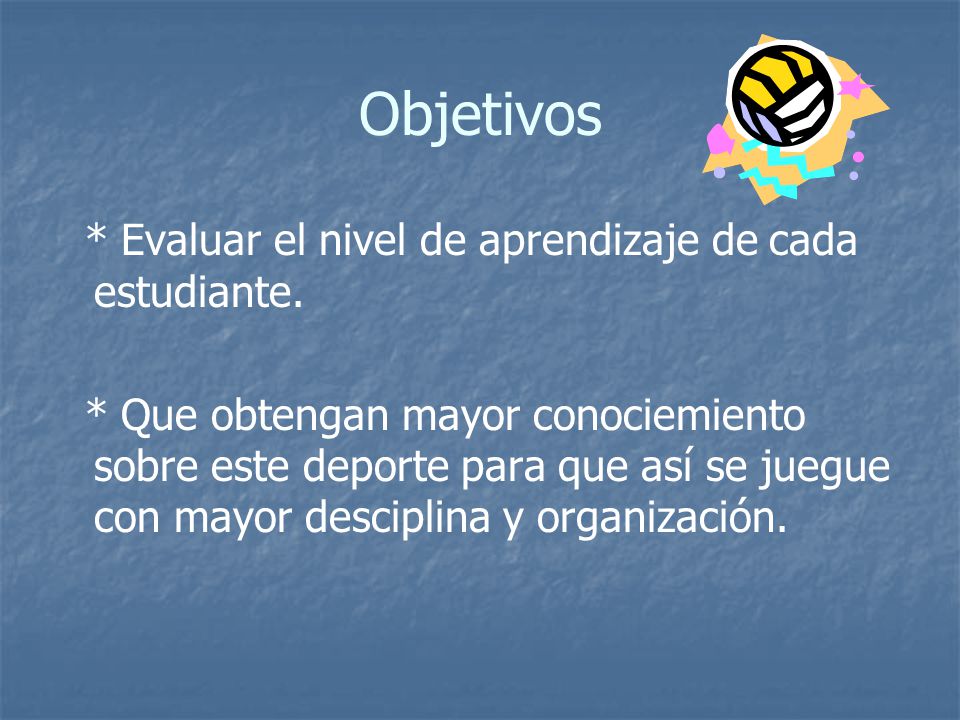 Objetivos

* Evaluar el nivel de aprendizaje de cada estudiante.

* Que obtengan mayor conociemiento sobre este deporte para que así se juegue con mayor desciplina y organización.